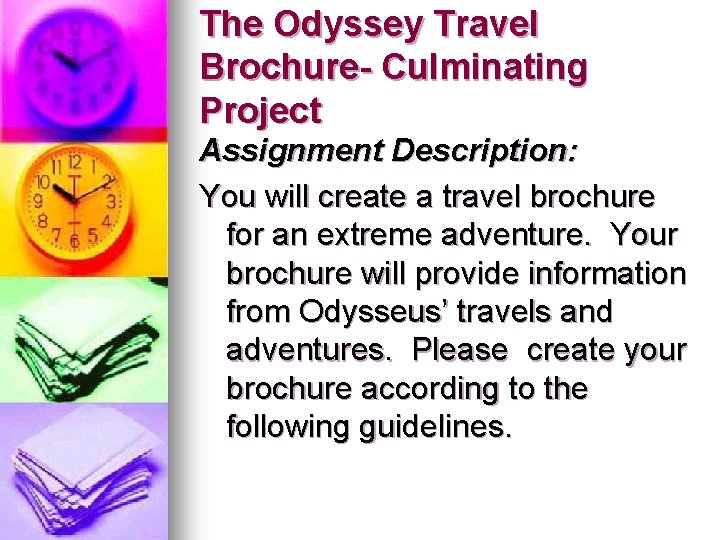 The Odyssey Travel Brochure- Culminating Project

Assignment Description:

You will create a travel brochure for an extreme adventure. Your brochure will provide information from Odysseus' travels and adventures. Please create your brochure according to the following guidelines.